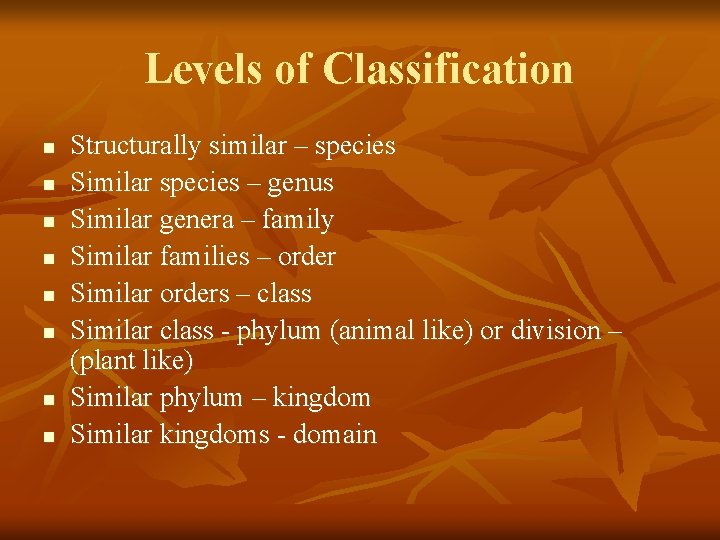 Levels of Classification

- Structurally similar – species
- Similar species – genus
- Similar genera – family
- Similar families – order
- Similar orders – class
- Similar class - phylum (animal like) or division – (plant like)
- Similar phylum – kingdom
- Similar kingdoms - domain